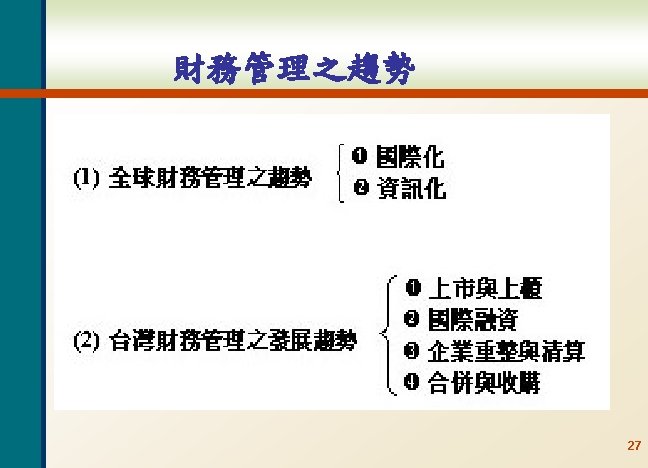 財務管理之趨勢

(1) 全球財務管理之趨勢

❶ 國際化
❷ 資訊化

(2) 台灣財務管理之發展趨勢

❶ 上市與上櫃
❷ 國際融資
❸ 企業重整與清算
❹ 合併與收購

27